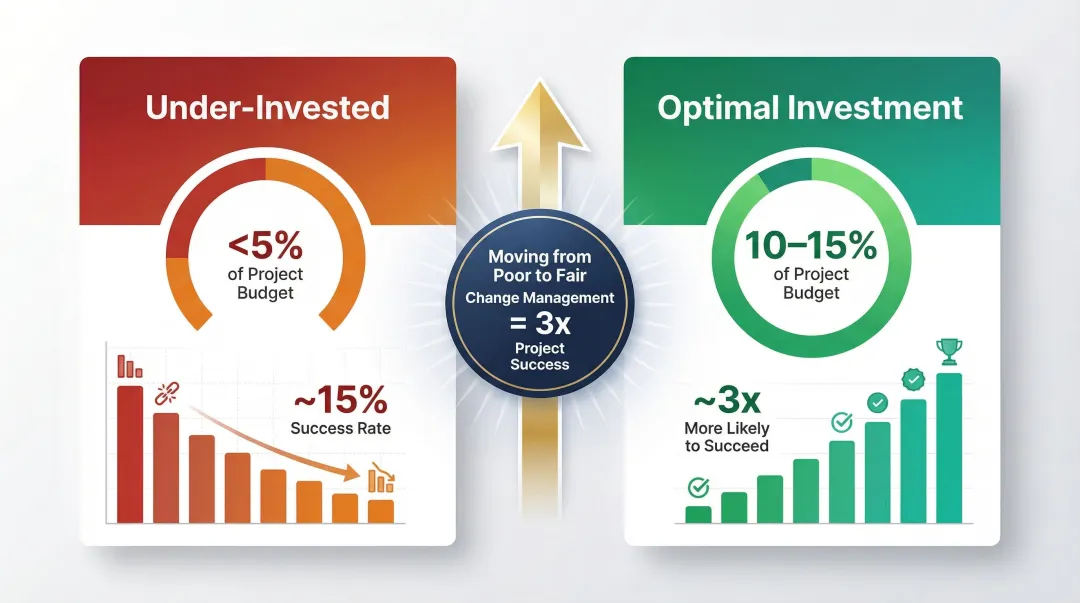 Under-Invested

<5%
of Project Budget

~15%
Success Rate

Moving from Poor to Fair Change Management
= 3x
Project Success

Optimal Investment

10–15%
of Project Budget

~3x
More Likely to Succeed